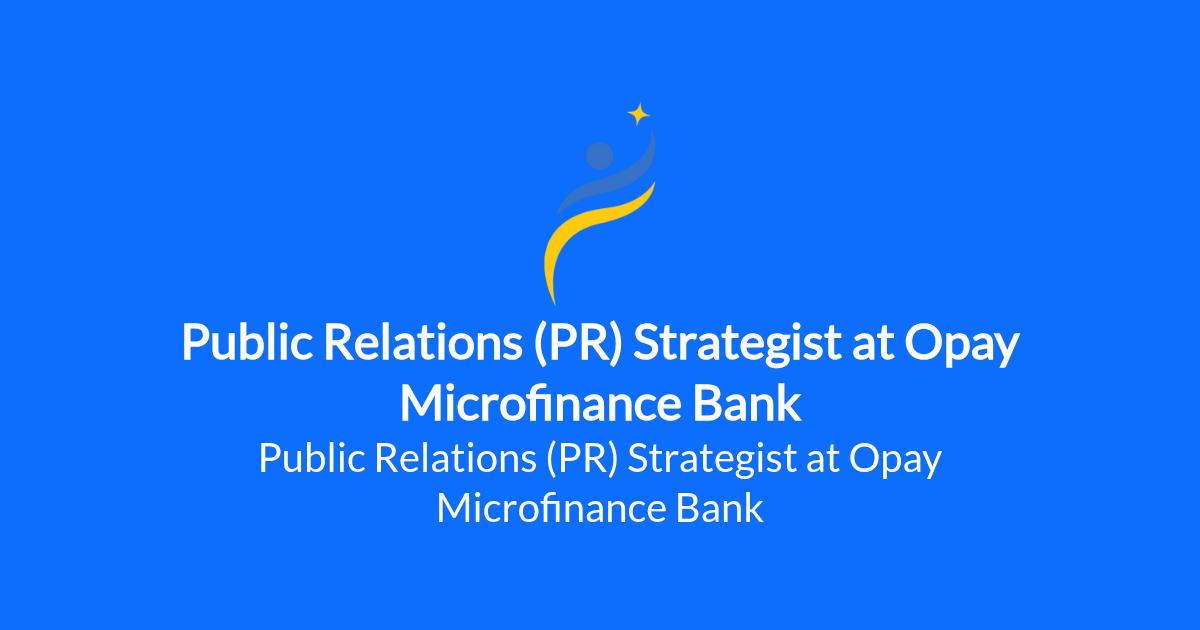 Public Relations (PR) Strategist at Opay Microfinance Bank

Public Relations (PR) Strategist at Opay Microfinance Bank